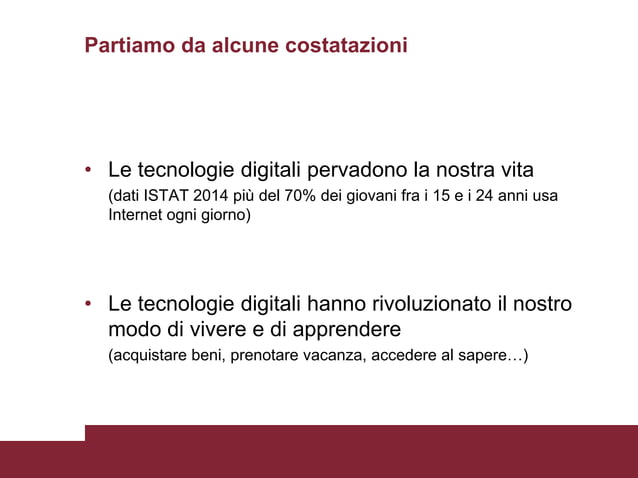 Partiamo da alcune costatazioni

• Le tecnologie digitali pervadono la nostra vita
(dati ISTAT 2014 più del 70% dei giovani fra i 15 e i 24 anni usa Internet ogni giorno)

• Le tecnologie digitali hanno rivoluzionato il nostro modo di vivere e di apprendere
(acquistare beni, prenotare vacanza, accedere al sapere…)